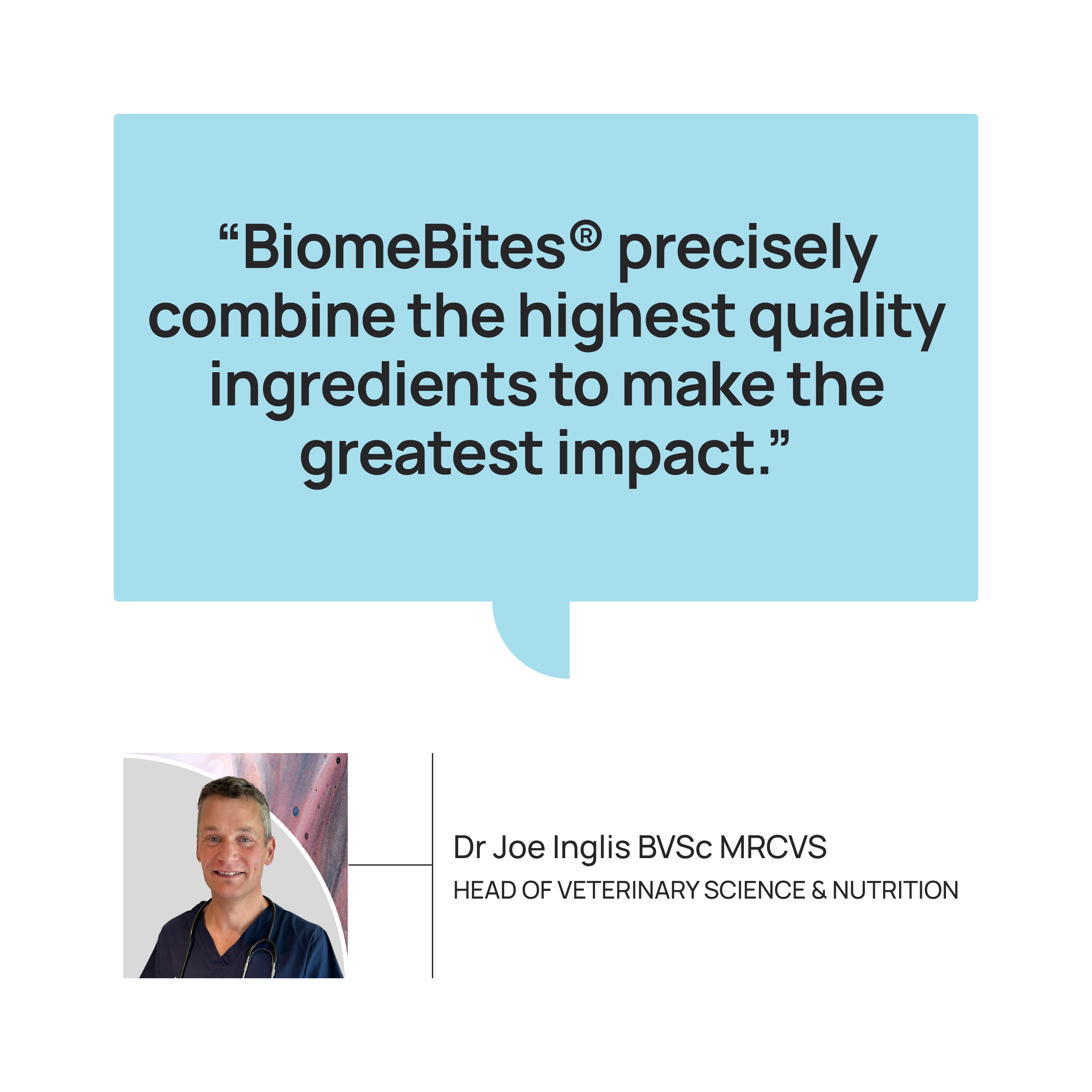 “BiomeBites® precisely combine the highest quality ingredients to make the greatest impact.”

Dr Joe Inglis BVSc MRCVS
HEAD OF VETERINARY SCIENCE & NUTRITION